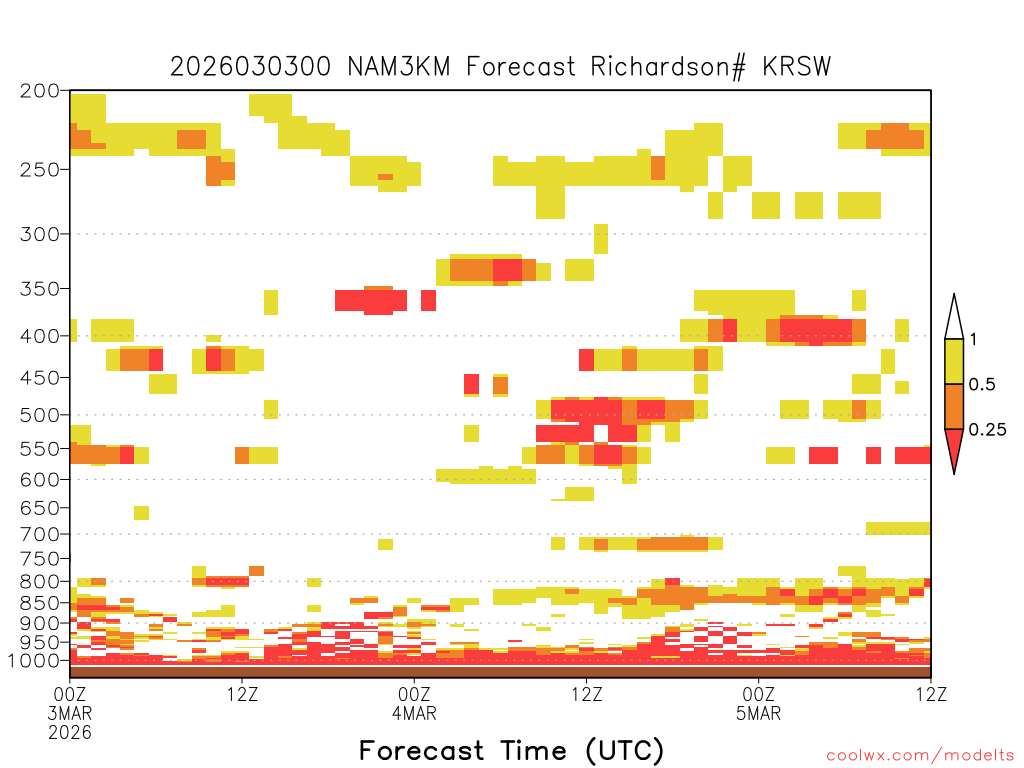 2026030300 NAM3KM Forecast Richardson# KRSW

200
250
300
350
400
450
500
550
600
650
700
750
800
850
900
950
1000

1
0.5
0.25

00Z
3MAR
2026
12Z
00Z
4MAR
12Z
00Z
5MAR
12Z

Forecast Time (UTC)

coolwx.com/modelts